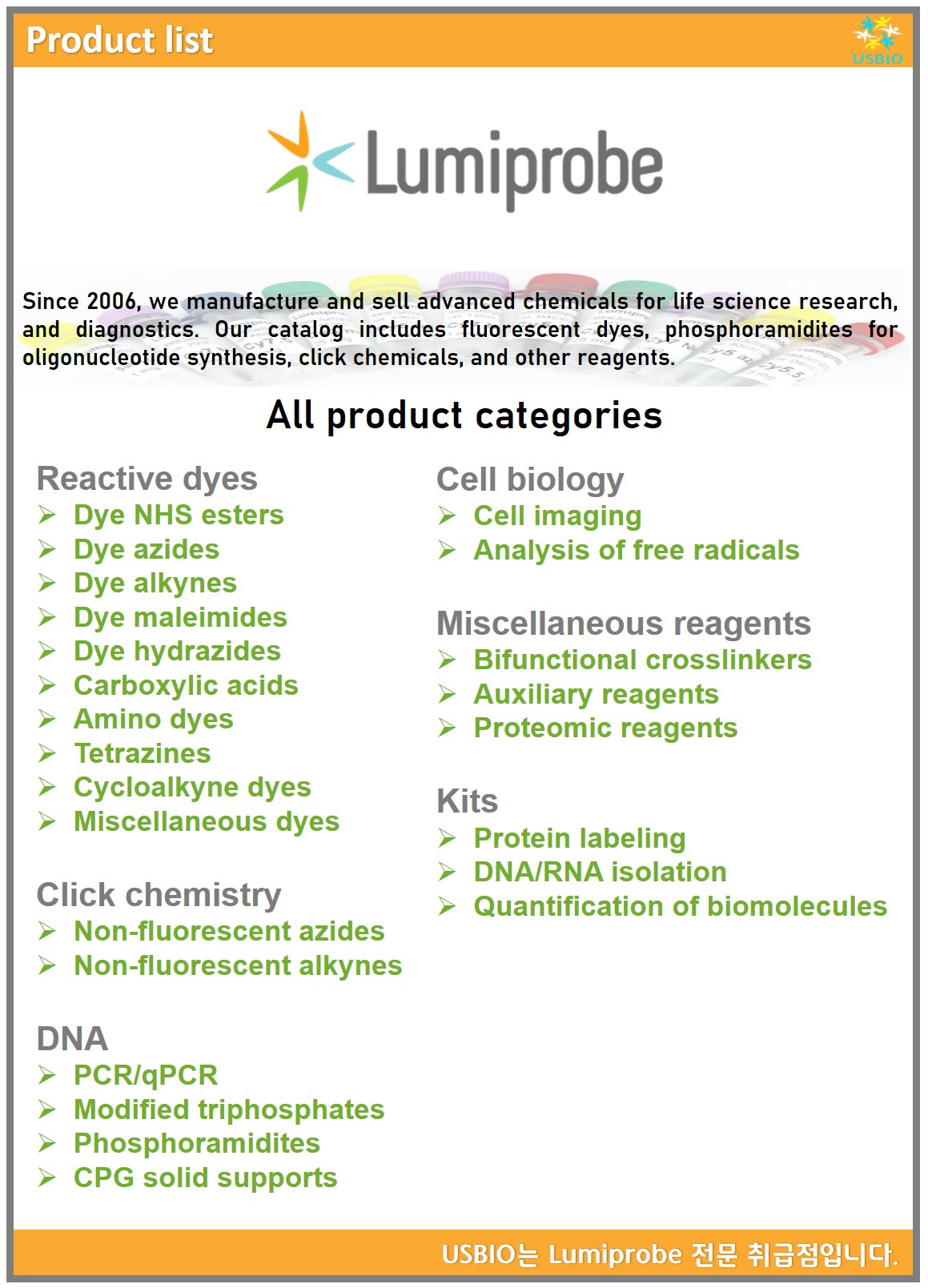 Product list

USBIO

Lumiprobe

Since 2006, we manufacture and sell advanced chemicals for life science research, and diagnostics. Our catalog includes fluorescent dyes, phosphoramidites for oligonucleotide synthesis, click chemicals, and other reagents.

All product categories

Reactive dyes
➢ Dye NHS esters
➢ Dye azides
➢ Dye alkynes
➢ Dye maleimides
➢ Dye hydrazides
➢ Carboxylic acids
➢ Amino dyes
➢ Tetrazines
➢ Cycloalkyne dyes
➢ Miscellaneous dyes

Click chemistry
➢ Non-fluorescent azides
➢ Non-fluorescent alkynes

DNA
➢ PCR/qPCR
➢ Modified triphosphates
➢ Phosphoramidites
➢ CPG solid supports

Cell biology
➢ Cell imaging
➢ Analysis of free radicals

Miscellaneous reagents
➢ Bifunctional crosslinkers
➢ Auxiliary reagents
➢ Proteomic reagents

Kits
➢ Protein labeling
➢ DNA/RNA isolation
➢ Quantification of biomolecules

USBIO는 Lumiprobe 전문 취급점입니다.